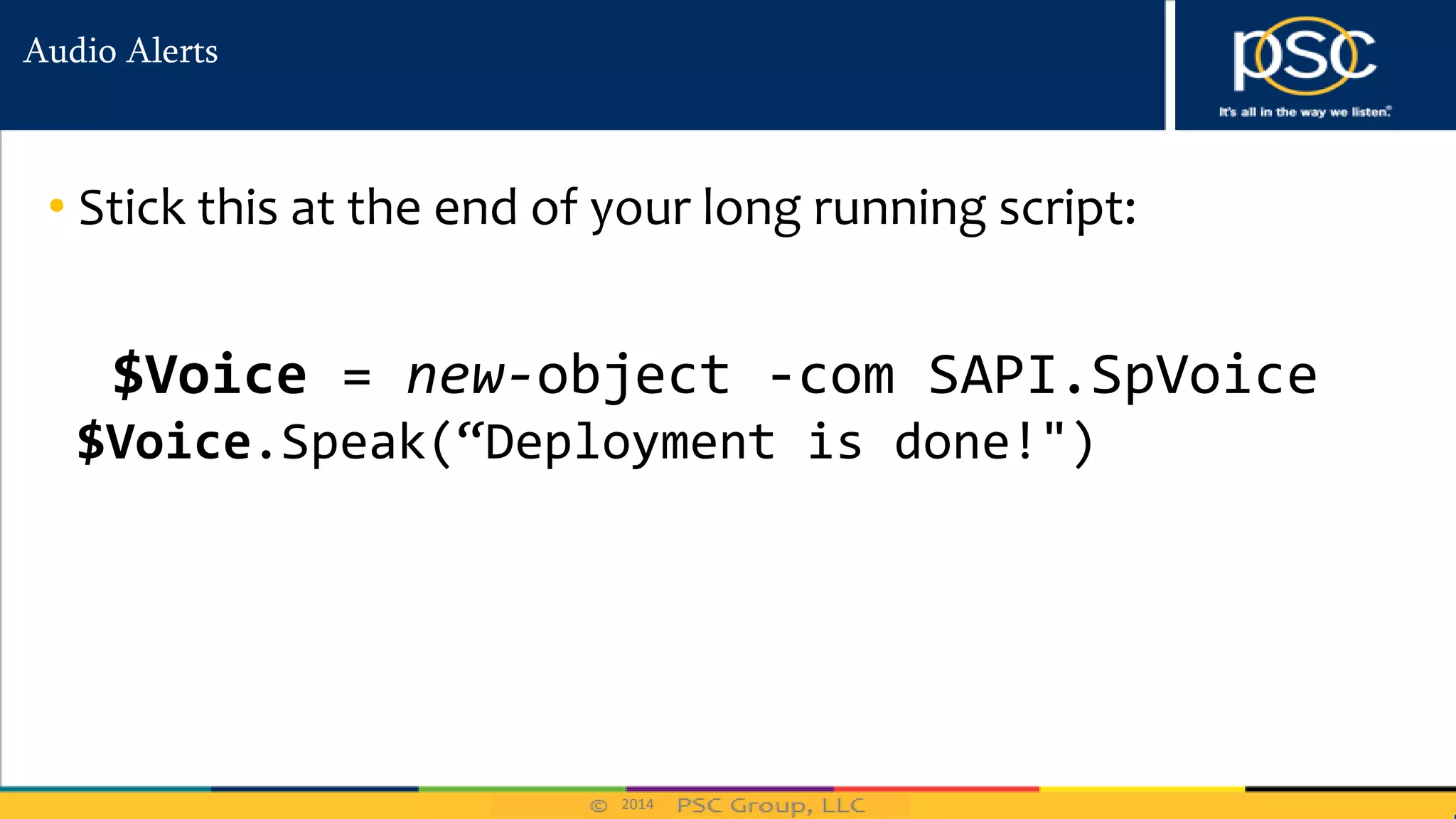 Audio Alerts

psc
It's all in the way we listen.

• Stick this at the end of your long running script:

$Voice = new-object -com SAPI.SpVoice
$Voice.Speak(“Deployment is done!")

© 2014 PSC Group, LLC